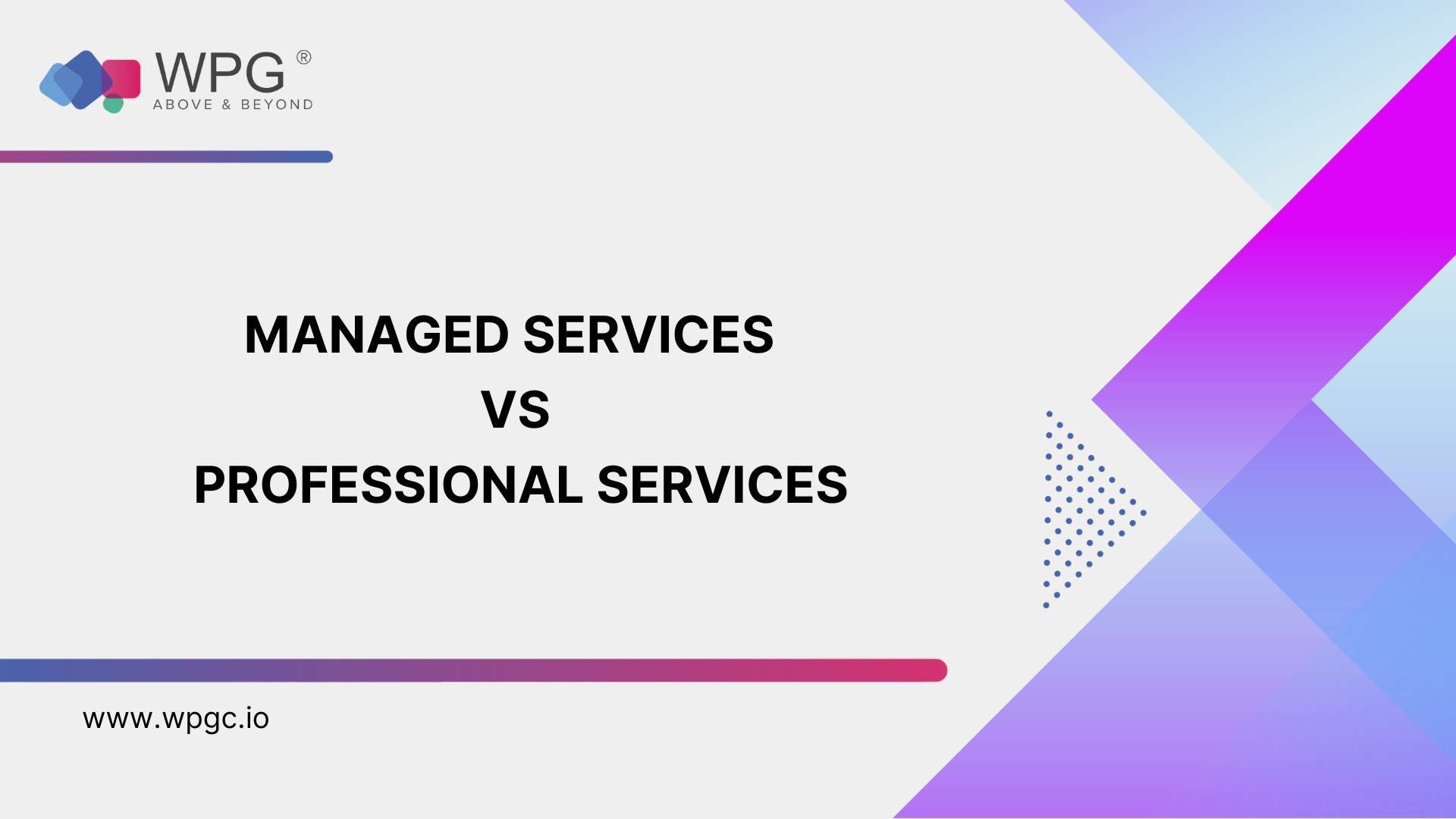 WPG®
ABOVE & BEYOND

MANAGED SERVICES
VS
PROFESSIONAL SERVICES

www.wpgc.io